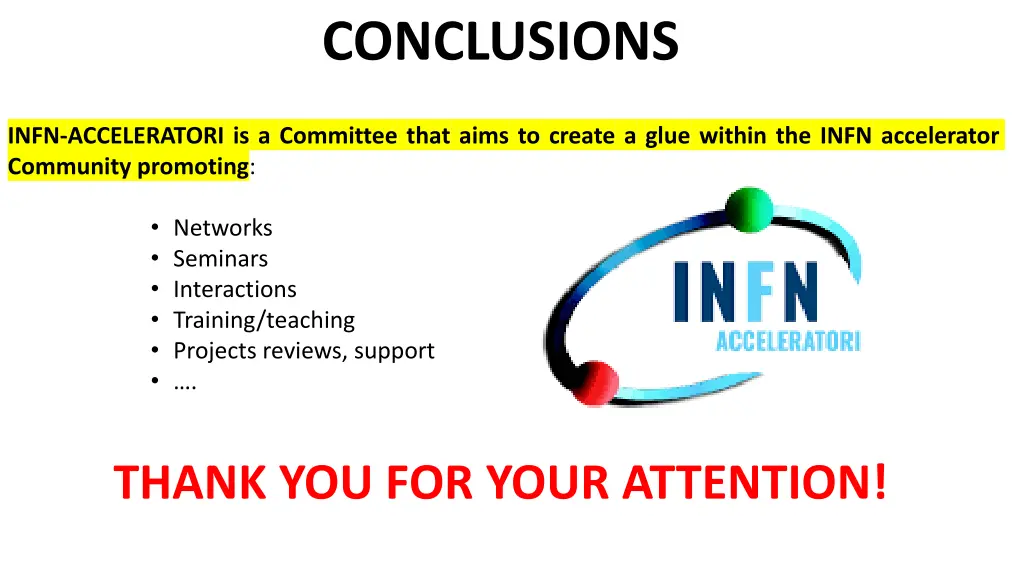 CONCLUSIONS

INFN-ACCELERATORI is a Committee that aims to create a glue within the INFN accelerator Community promoting:

• Networks
• Seminars
• Interactions
• Training/teaching
• Projects reviews, support
• ….

INFN
ACCELERATORI

THANK YOU FOR YOUR ATTENTION!